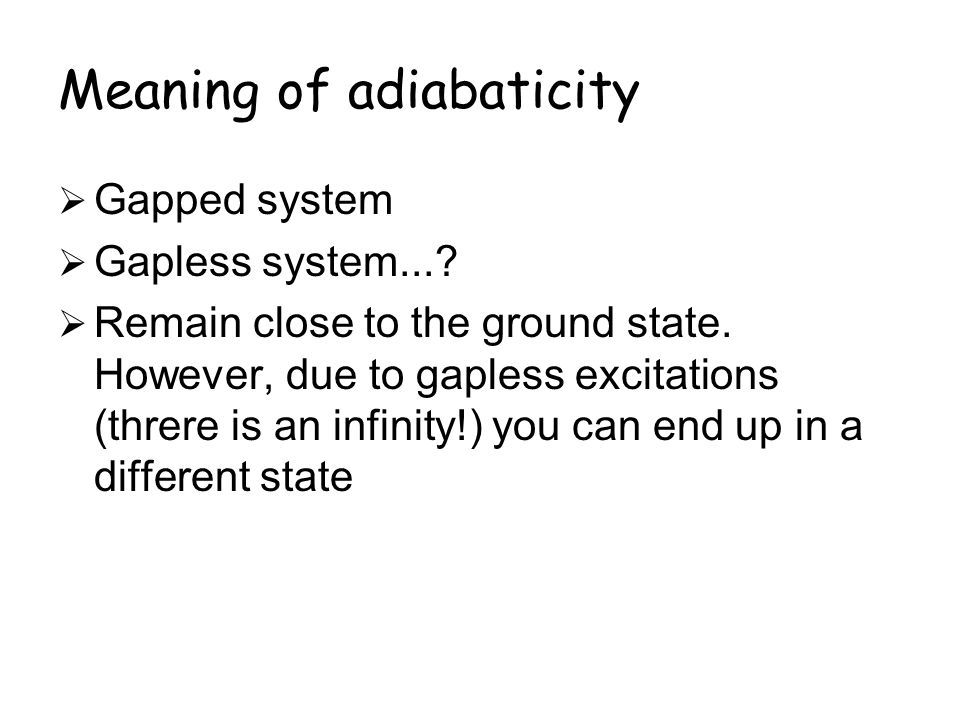 Meaning of adiabaticity

➢ Gapped system

➢ Gapless system...?

➢ Remain close to the ground state. However, due to gapless excitations (threre is an infinity!) you can end up in a different state